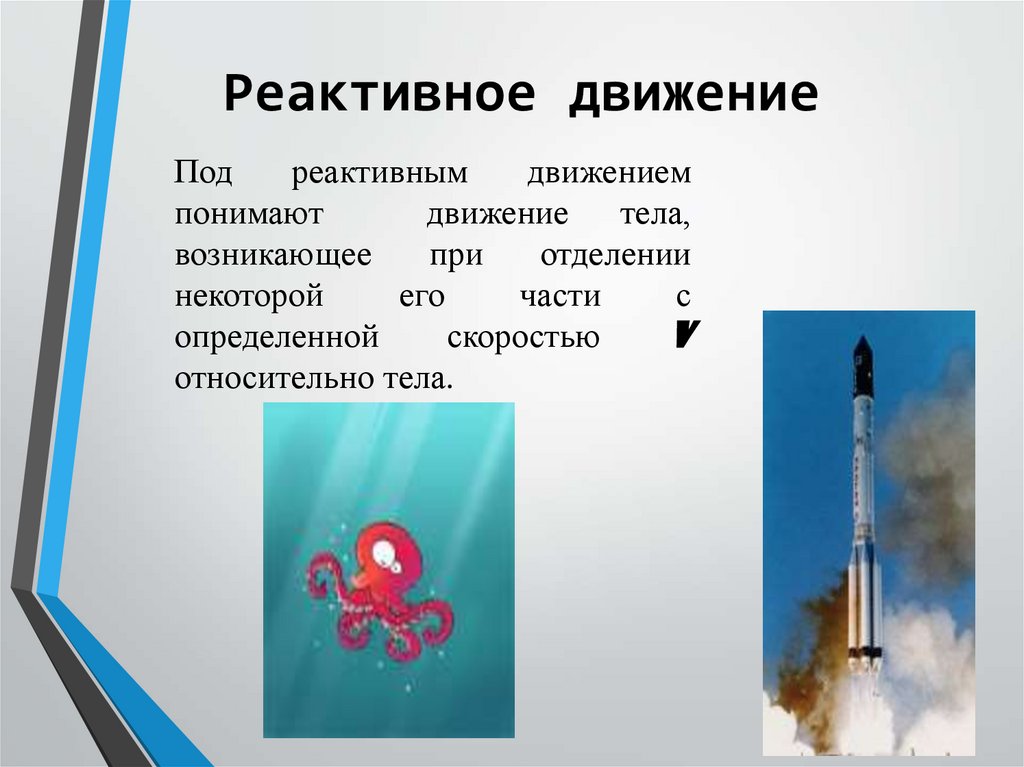 Реактивное движение

Под реактивным движением понимают движение тела, возникающее при отделении некоторой его части с определенной скоростью $v$ относительно тела.